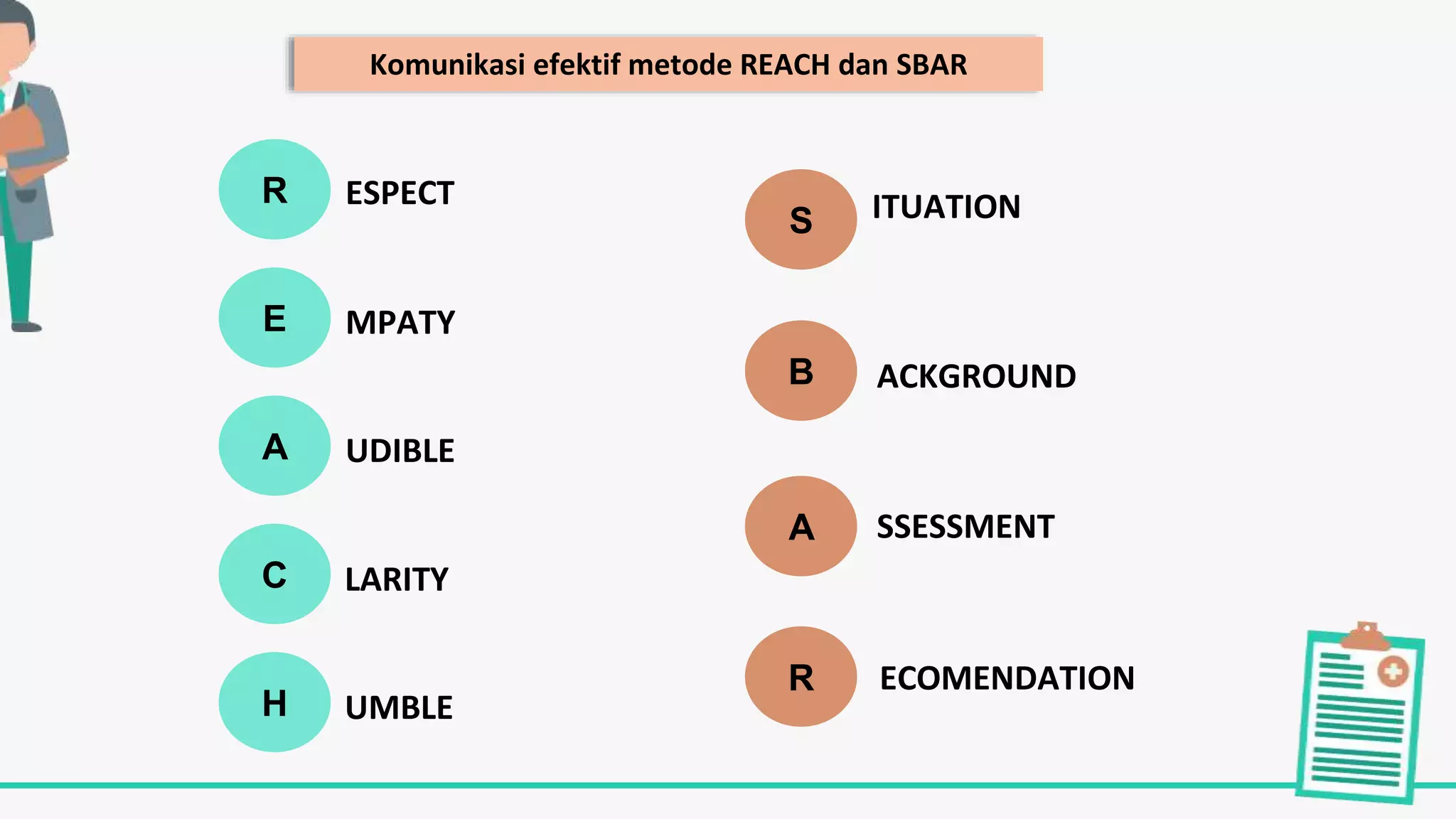 Komunikasi efektif metode REACH dan SBAR

R ESPECT

E MPATY

A UDIBLE

C LARITY

H UMBLE

S ITUATION

B ACKGROUND

A SSESSMENT

R ECOMENDATION